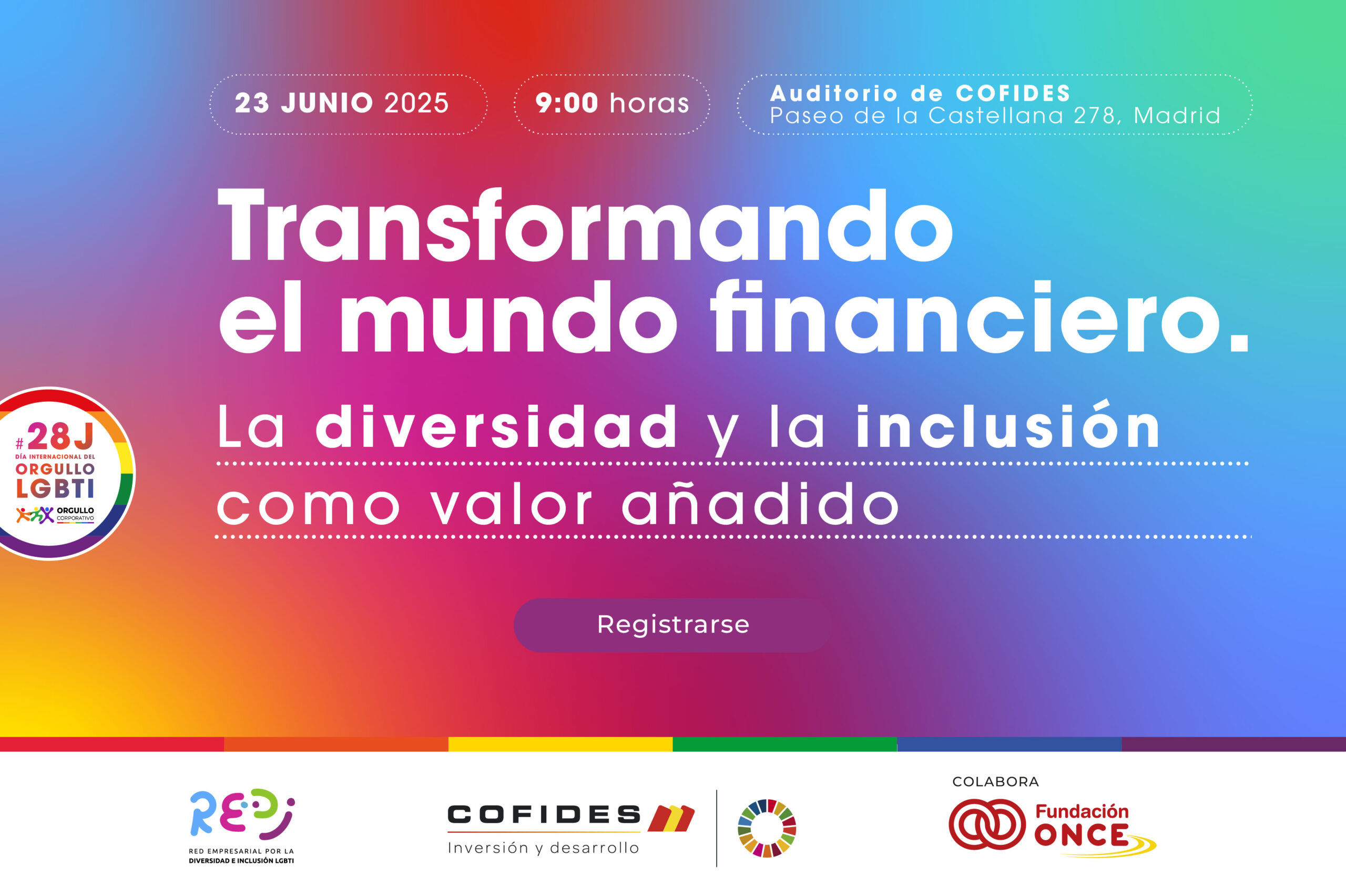 23 JUNIO 2025

9:00 horas

Auditorio de COFIDES
Paseo de la Castellana 278, Madrid

Transformando el mundo financiero.

La diversidad y la inclusión como valor añadido

#28J
DÍA INTERNACIONAL DEL
ORGULLO
LGBTI
ORGULLO
CORPORATIVO

Registrarse

REDI
RED EMPRESARIAL POR LA
DIVERSIDAD E INCLUSIÓN LGBTI

COFIDES
Inversión y desarrollo

COLABORA
Fundación
ONCE